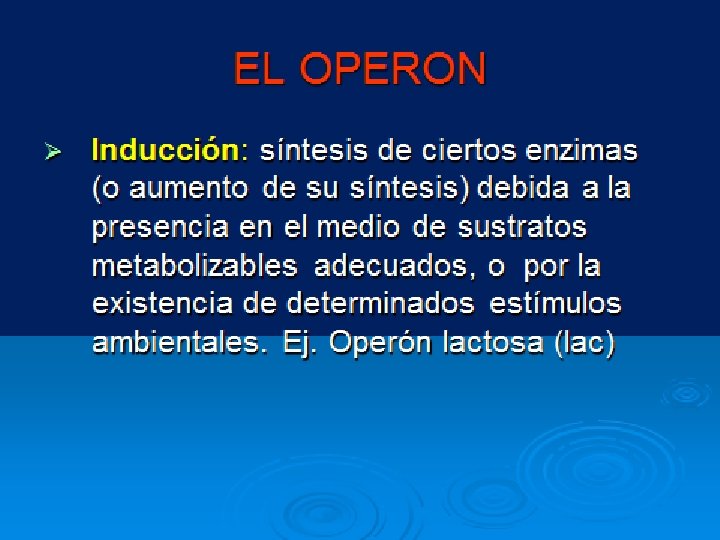 EL OPERON

➢ Inducción: síntesis de ciertos enzimas (o aumento de su síntesis) debida a la presencia en el medio de sustratos metabolizables adecuados, o por la existencia de determinados estímulos ambientales. Ej. Operón lactosa (lac)